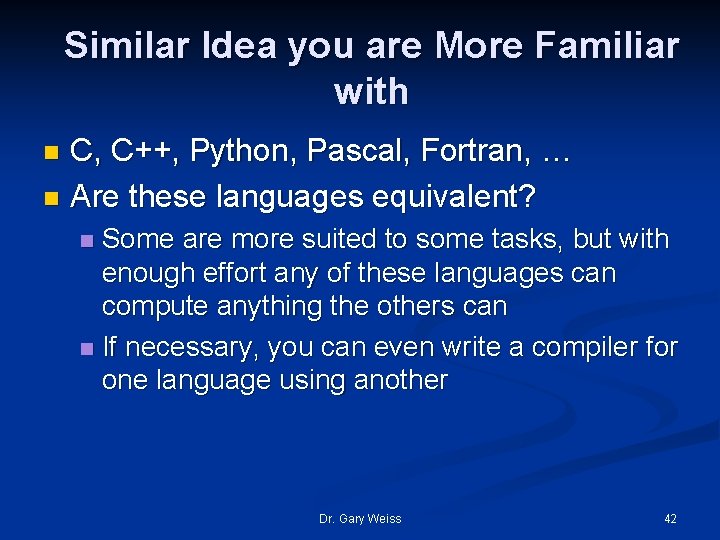 Similar Idea you are More Familiar with

C, C++, Python, Pascal, Fortran, …

Are these languages equivalent?

Some are more suited to some tasks, but with enough effort any of these languages can compute anything the others can

If necessary, you can even write a compiler for one language using another

Dr. Gary Weiss

42